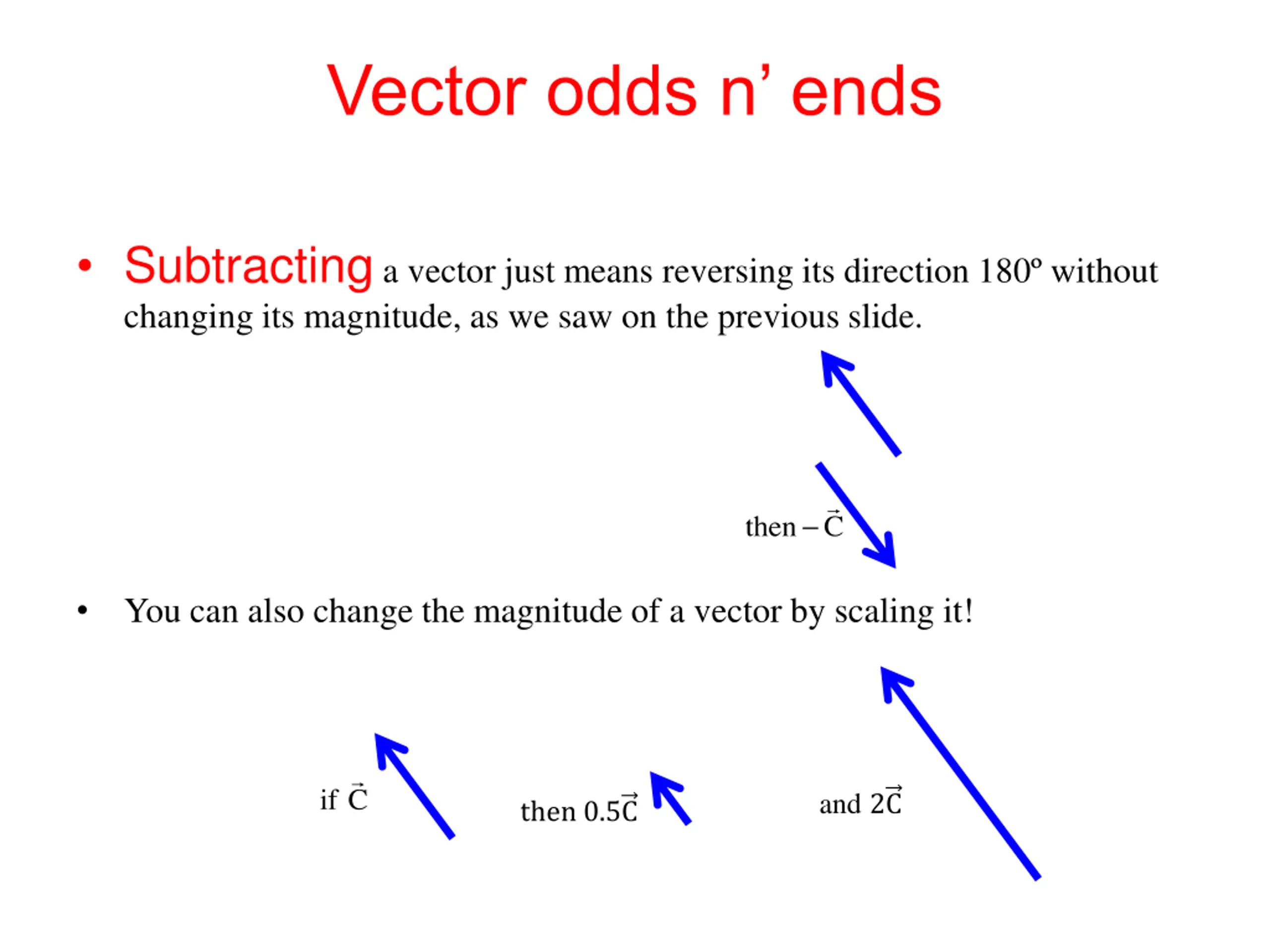 Vector odds n’ ends

• Subtracting a vector just means reversing its direction 180º without changing its magnitude, as we saw on the previous slide.

then $-\vec{C}$

• You can also change the magnitude of a vector by scaling it!

if $\vec{C}$

then $0.5\vec{C}$

and $2\vec{C}$